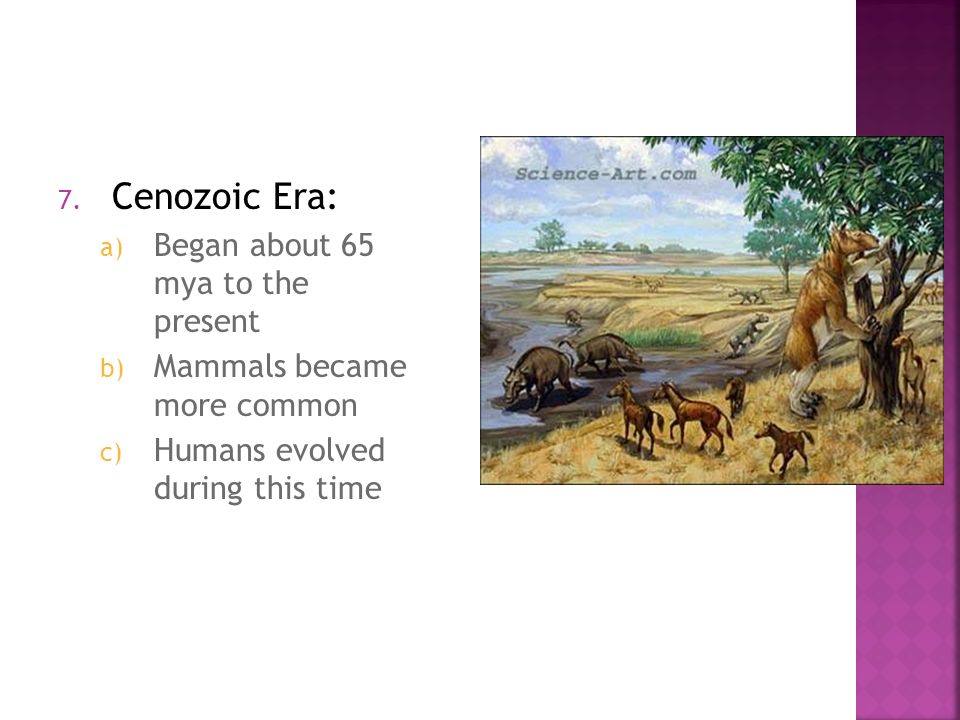 7. Cenozoic Era:

a) Began about 65 mya to the present

b) Mammals became more common

c) Humans evolved during this time

Science-Art.com